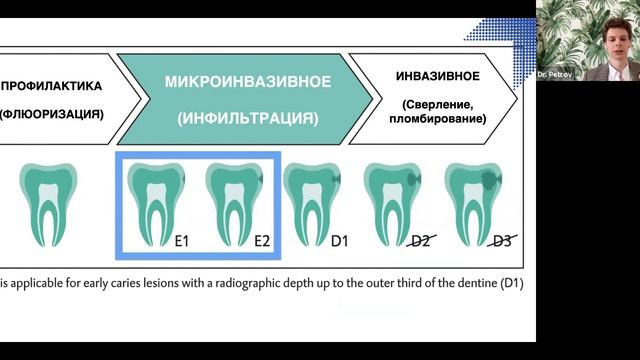 ПРОФИЛАКТИКА
(ФЛЮОРИЗАЦИЯ)

МИКРОИНВАЗИВНОЕ
(ИНФИЛЬТРАЦИЯ)

ИНВАЗИВНОЕ
(Сверление, пломбирование)

E1 E2 D1 D2 D3

is applicable for early caries lesions with a radiographic depth up to the outer third of the dentine (D1)

Dr. Petrov